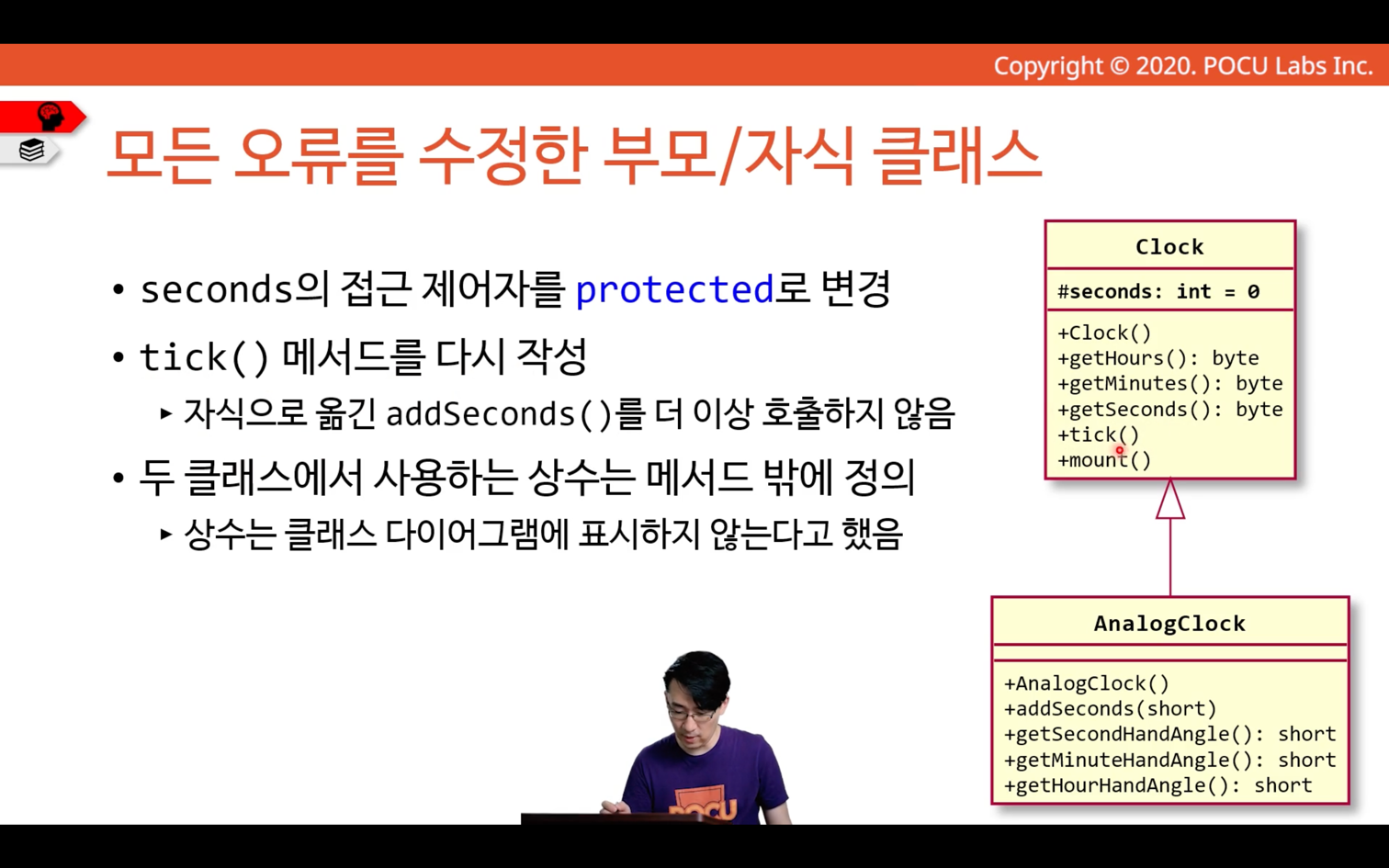 Copyright © 2020. POCU Labs Inc.

모든 오류를 수정한 부모/자식 클래스

• seconds의 접근 제어자를 protected로 변경

• tick() 메서드를 다시 작성

▸ 자식으로 옮긴 addSeconds()를 더 이상 호출하지 않음

• 두 클래스에서 사용하는 상수는 메서드 밖에 정의

▸ 상수는 클래스 다이어그램에 표시하지 않는다고 했음

Clock

#seconds: int = 0

+Clock()
+getHours(): byte
+getMinutes(): byte
+getSeconds(): byte
+tick()
+mount()

AnalogClock

+AnalogClock()
+addSeconds(short)
+getSecondHandAngle(): short
+getMinuteHandAngle(): short
+getHourHandAngle(): short

POCU